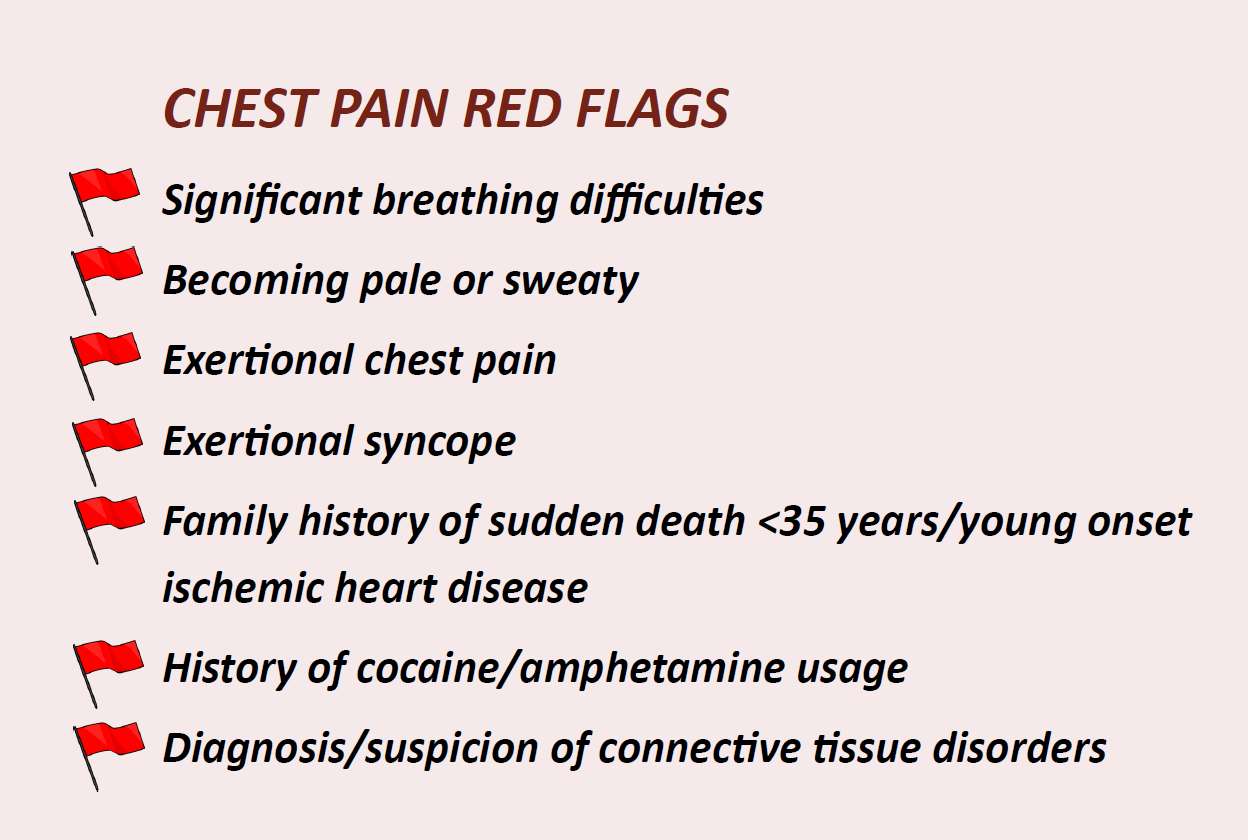 CHEST PAIN RED FLAGS

Significant breathing difficulties

Becoming pale or sweaty

Exertional chest pain

Exertional syncope

Family history of sudden death <35 years/young onset ischemic heart disease

History of cocaine/amphetamine usage

Diagnosis/suspicion of connective tissue disorders